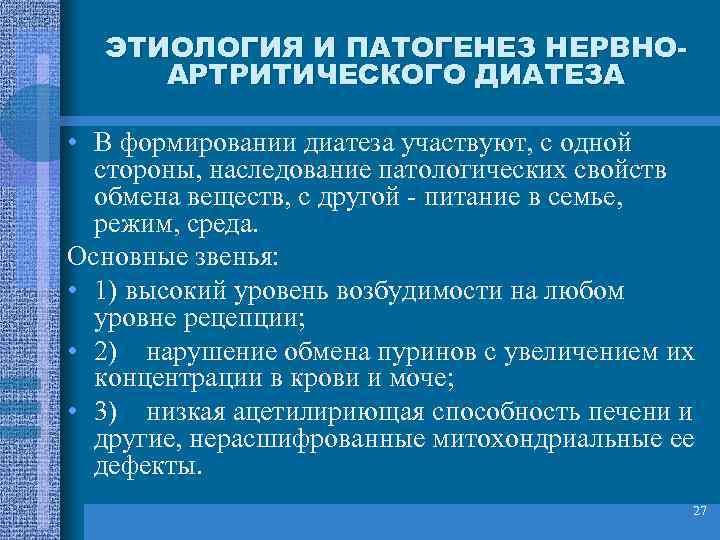 ЭТИОЛОГИЯ И ПАТОГЕНЕЗ НЕРВНО-АРТРИТИЧЕСКОГО ДИАТЕЗА

• В формировании диатеза участвуют, с одной стороны, наследование патологических свойств обмена веществ, с другой - питание в семье, режим, среда.

Основные звенья:

• 1) высокий уровень возбудимости на любом уровне рецепции;

• 2) нарушение обмена пуринов с увеличением их концентрации в крови и моче;

• 3) низкая ацетилирующая способность печени и другие, нерасшифрованные митохондриальные ее дефекты.

27